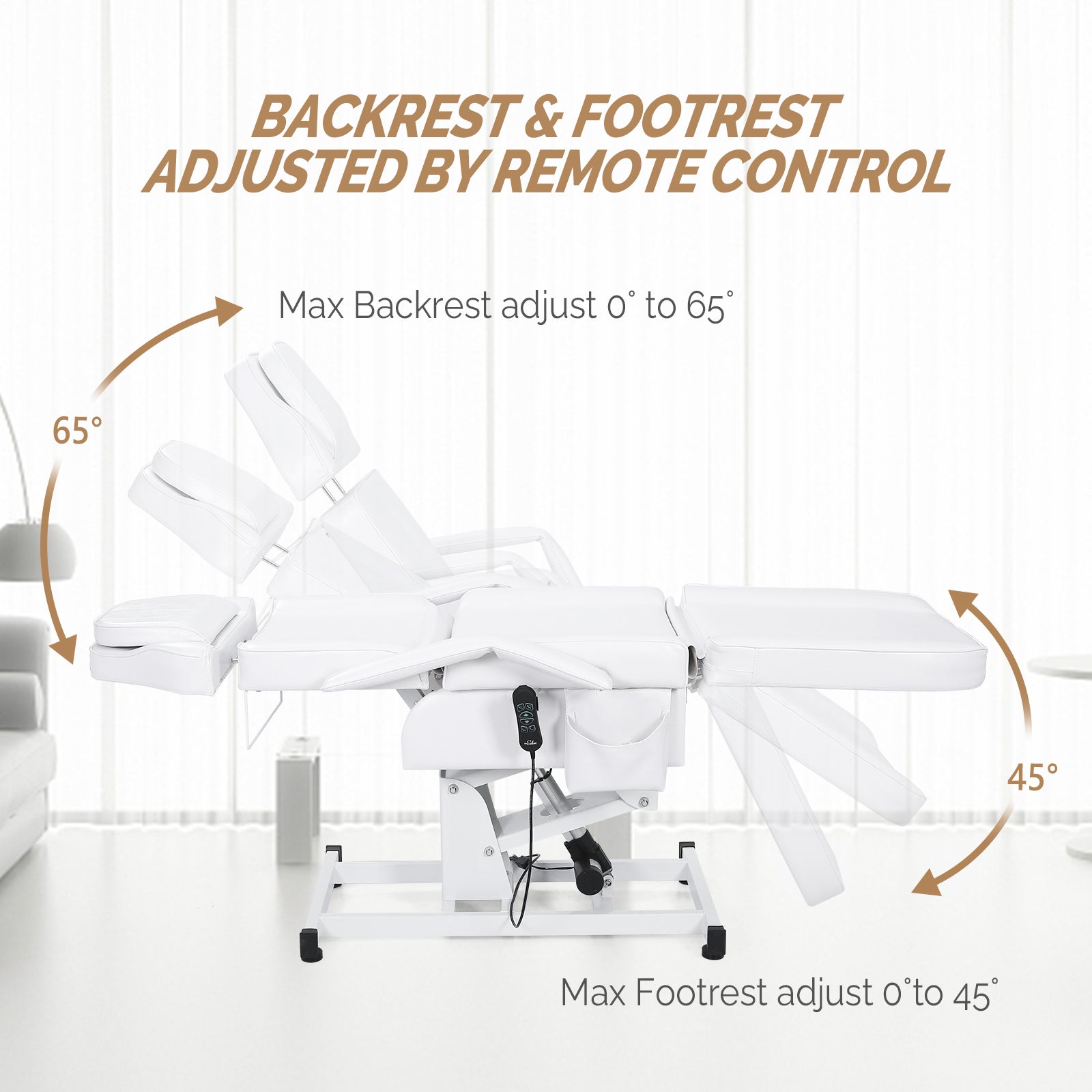 BACKREST & FOOTREST ADJUSTED BY REMOTE CONTROL

Max Backrest adjust 0° to 65°

65°

45°

Max Footrest adjust 0°to 45°